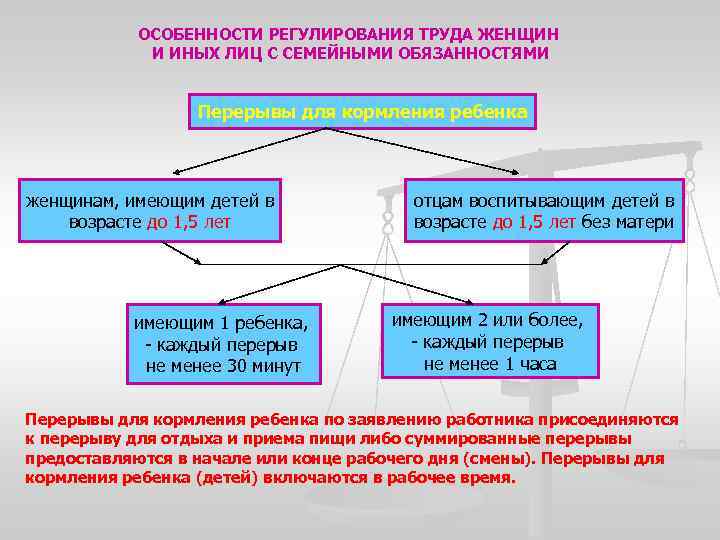 ОСОБЕННОСТИ РЕГУЛИРОВАНИЯ ТРУДА ЖЕНЩИН И ИНЫХ ЛИЦ С СЕМЕЙНЫМИ ОБЯЗАННОСТЯМИ

Перерывы для кормления ребенка

женщинам, имеющим детей в возрасте до 1,5 лет

отцам воспитывающим детей в возрасте до 1,5 лет без матери

имеющим 1 ребенка, - каждый перерыв не менее 30 минут

имеющим 2 или более, - каждый перерыв не менее 1 часа

Перерывы для кормления ребенка по заявлению работника присоединяются к перерыву для отдыха и приема пищи либо суммированные перерывы предоставляются в начале или конце рабочего дня (смены). Перерывы для кормления ребенка (детей) включаются в рабочее время.